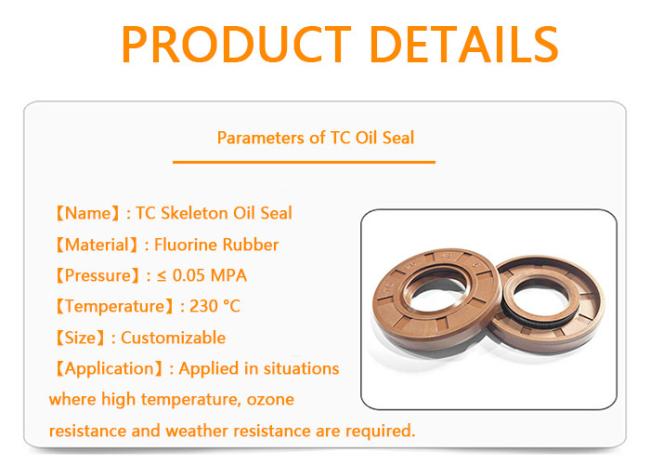 PRODUCT DETAILS

Parameters of TC Oil Seal

【Name】: TC Skeleton Oil Seal

【Material】: Fluorine Rubber

【Pressure】: ≤ 0.05 MPA

【Temperature】: 230 °C

【Size】: Customizable

【Application】: Applied in situations where high temperature, ozone resistance and weather resistance are required.